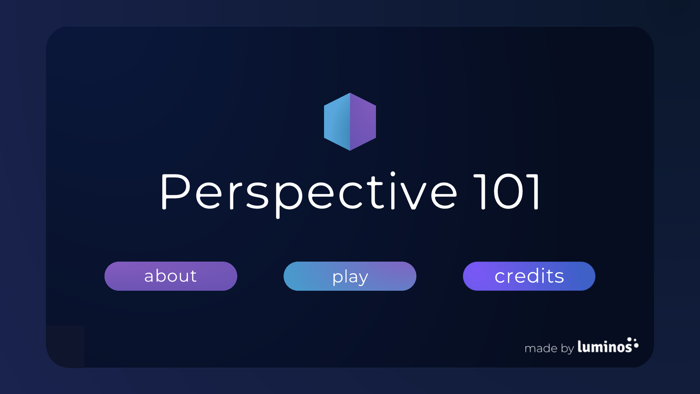 Perspective 101

about

play

credits

made by luminos